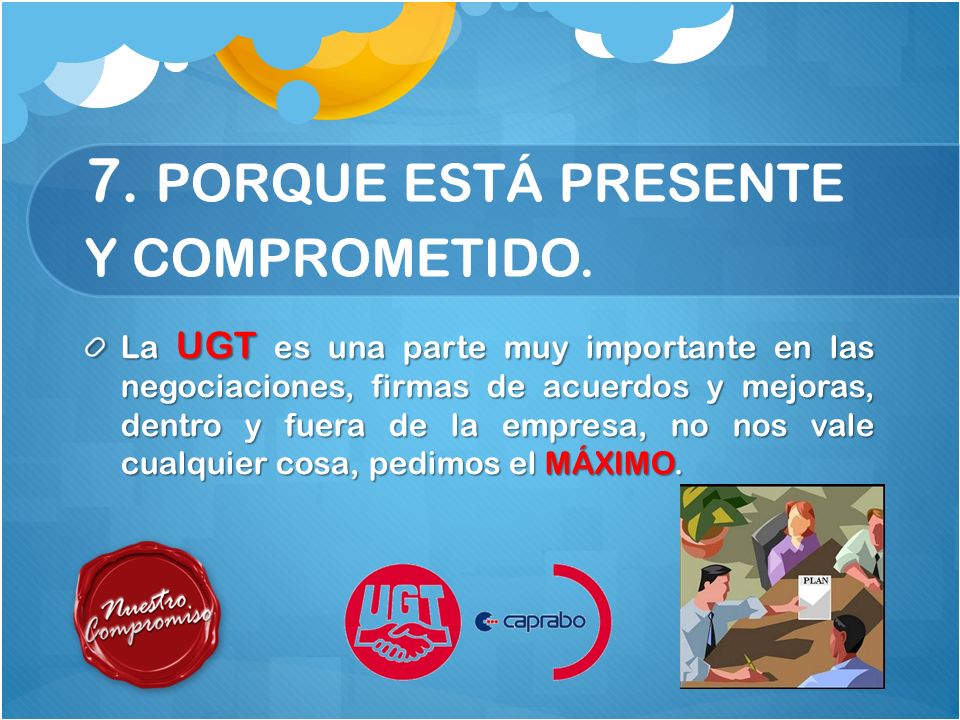 7. PORQUE ESTÁ PRESENTE Y COMPROMETIDO.

La UGT es una parte muy importante en las negociaciones, firmas de acuerdos y mejoras, dentro y fuera de la empresa, no nos vale cualquier cosa, pedimos el MÁXIMO.

Nuestro Compromiso

UGT

caprabo

PLAN